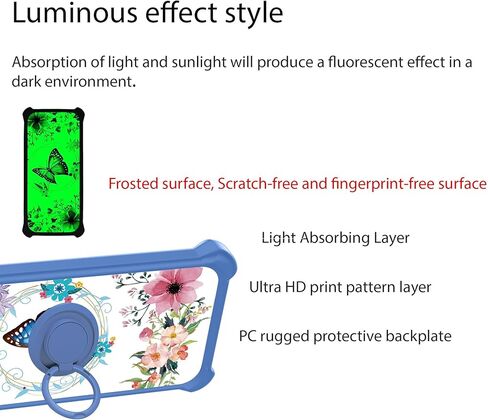 Luminous effect style

Absorption of light and sunlight will produce a fluorescent effect in a dark environment.

Frosted surface, Scratch-free and fingerprint-free surface

Light Absorbing Layer

Ultra HD print pattern layer

PC rugged protective backplate